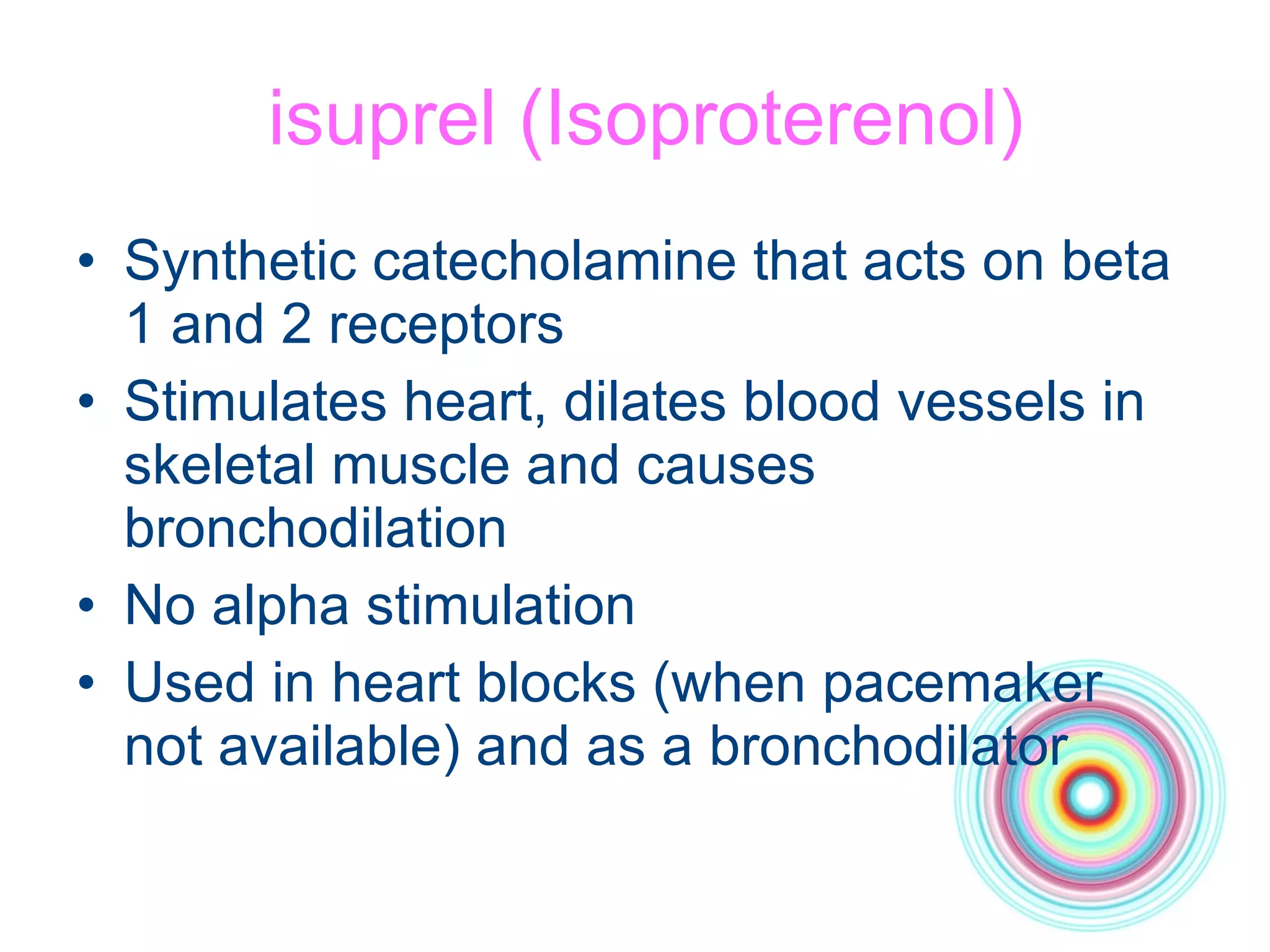 isuprel (Isoproterenol)

• Synthetic catecholamine that acts on beta 1 and 2 receptors
• Stimulates heart, dilates blood vessels in skeletal muscle and causes bronchodilation
• No alpha stimulation
• Used in heart blocks (when pacemaker not available) and as a bronchodilator